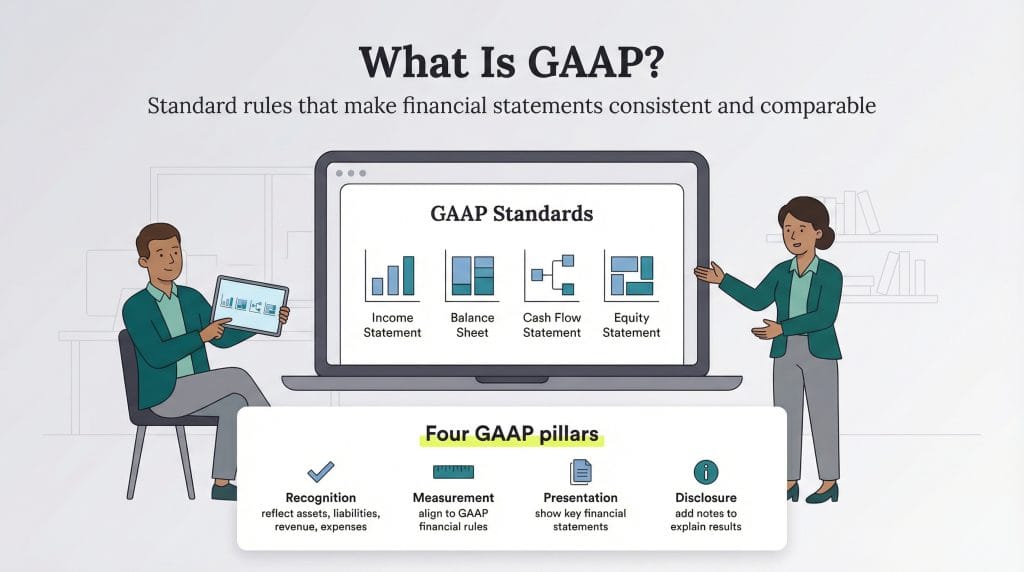 What Is GAAP?

Standard rules that make financial statements consistent and comparable

GAAP Standards

Income Statement

Balance Sheet

Cash Flow Statement

Equity Statement

Four GAAP pillars

Recognition
reflect assets, liabilities, revenue, expenses

Measurement
align to GAAP financial rules

Presentation
show key financial statements

Disclosure
add notes to explain results